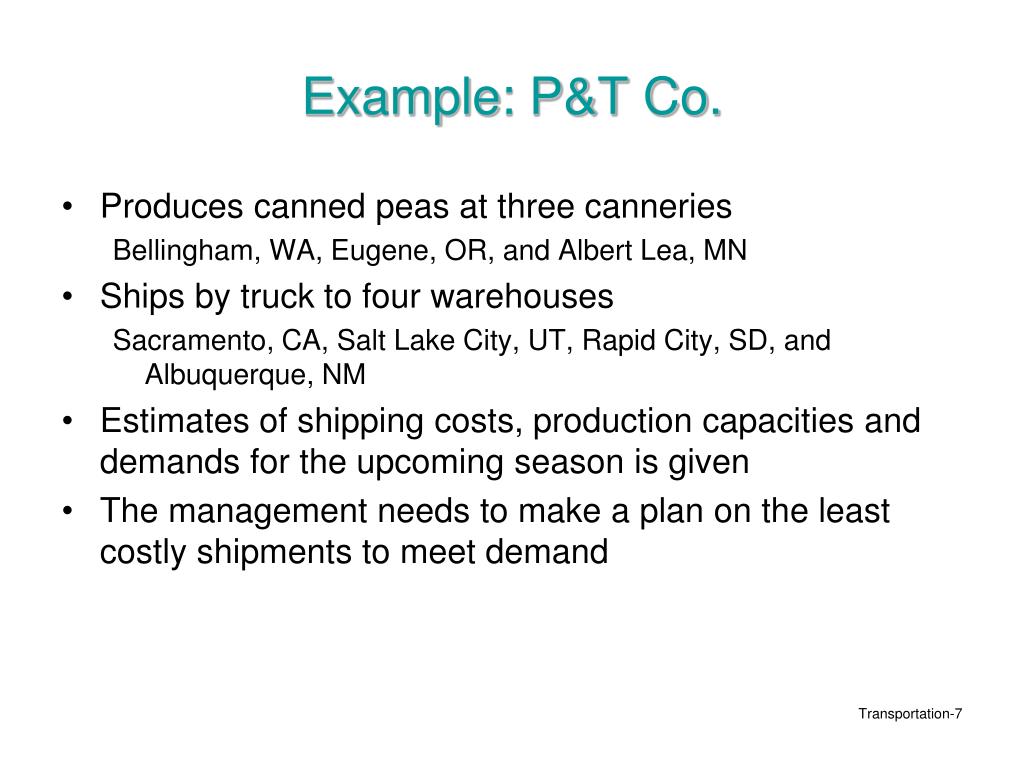 Example: P&T Co.

• Produces canned peas at three canneries
Bellingham, WA, Eugene, OR, and Albert Lea, MN
• Ships by truck to four warehouses
Sacramento, CA, Salt Lake City, UT, Rapid City, SD, and Albuquerque, NM
• Estimates of shipping costs, production capacities and demands for the upcoming season is given
• The management needs to make a plan on the least costly shipments to meet demand

Transportation-7